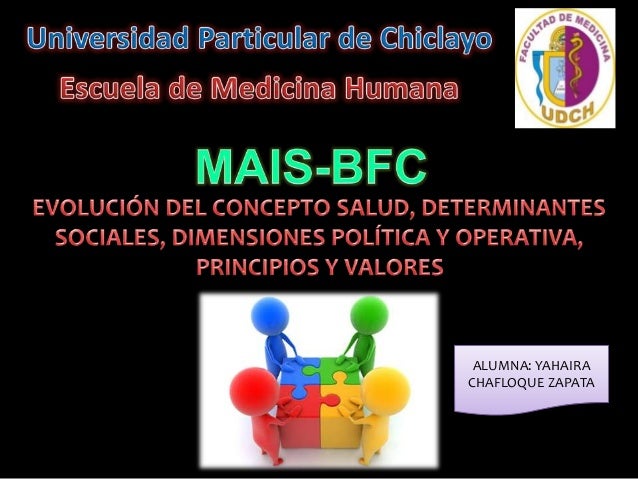 Universidad Particular de Chiclayo

Escuela de Medicina Humana

FACULTAD DE MEDICINA
UDCH

MAIS-BFC

EVOLUCIÓN DEL CONCEPTO SALUD, DETERMINANTES SOCIALES, DIMENSIONES POLÍTICA Y OPERATIVA, PRINCIPIOS Y VALORES

ALUMNA: YAHAIRA CHAFLOQUE ZAPATA